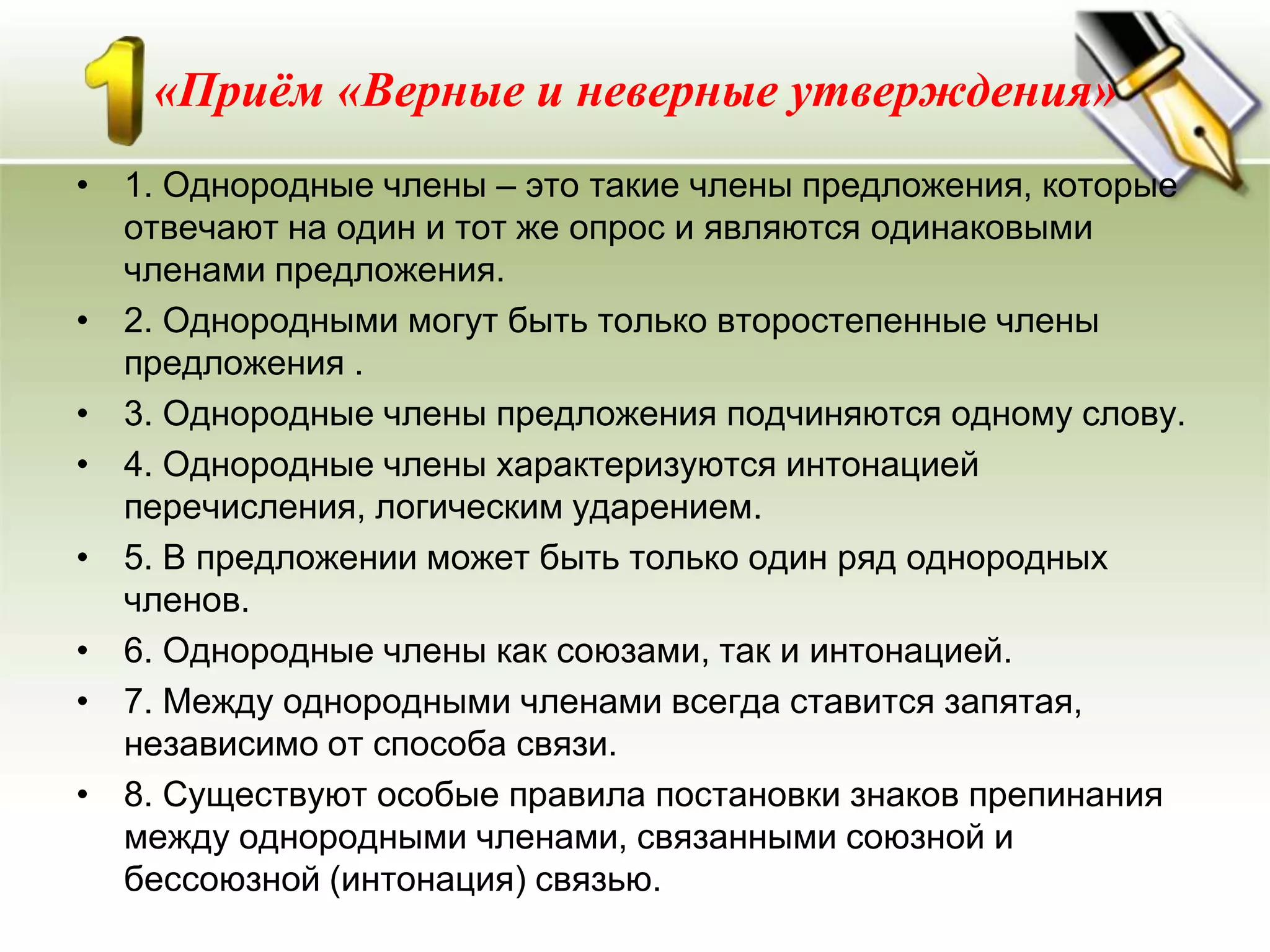 1

«Приём «Верные и неверные утверждения»

• 1. Однородные члены – это такие члены предложения, которые отвечают на один и тот же опрос и являются одинаковыми членами предложения.
• 2. Однородными могут быть только второстепенные члены предложения .
• 3. Однородные члены предложения подчиняются одному слову.
• 4. Однородные члены характеризуются интонацией перечисления, логическим ударением.
• 5. В предложении может быть только один ряд однородных членов.
• 6. Однородные члены как союзами, так и интонацией.
• 7. Между однородными членами всегда ставится запятая, независимо от способа связи.
• 8. Существуют особые правила постановки знаков препинания между однородными членами, связанными союзной и бессоюзной (интонация) связью.